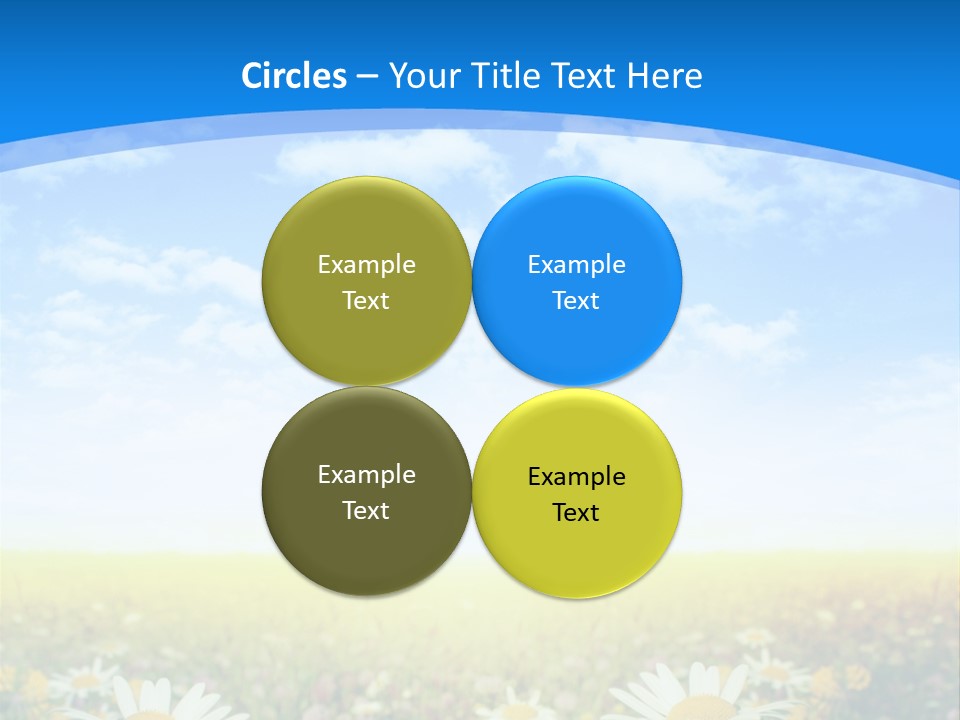 Circles – Your Title Text Here

Example Text

Example Text

Example Text

Example Text